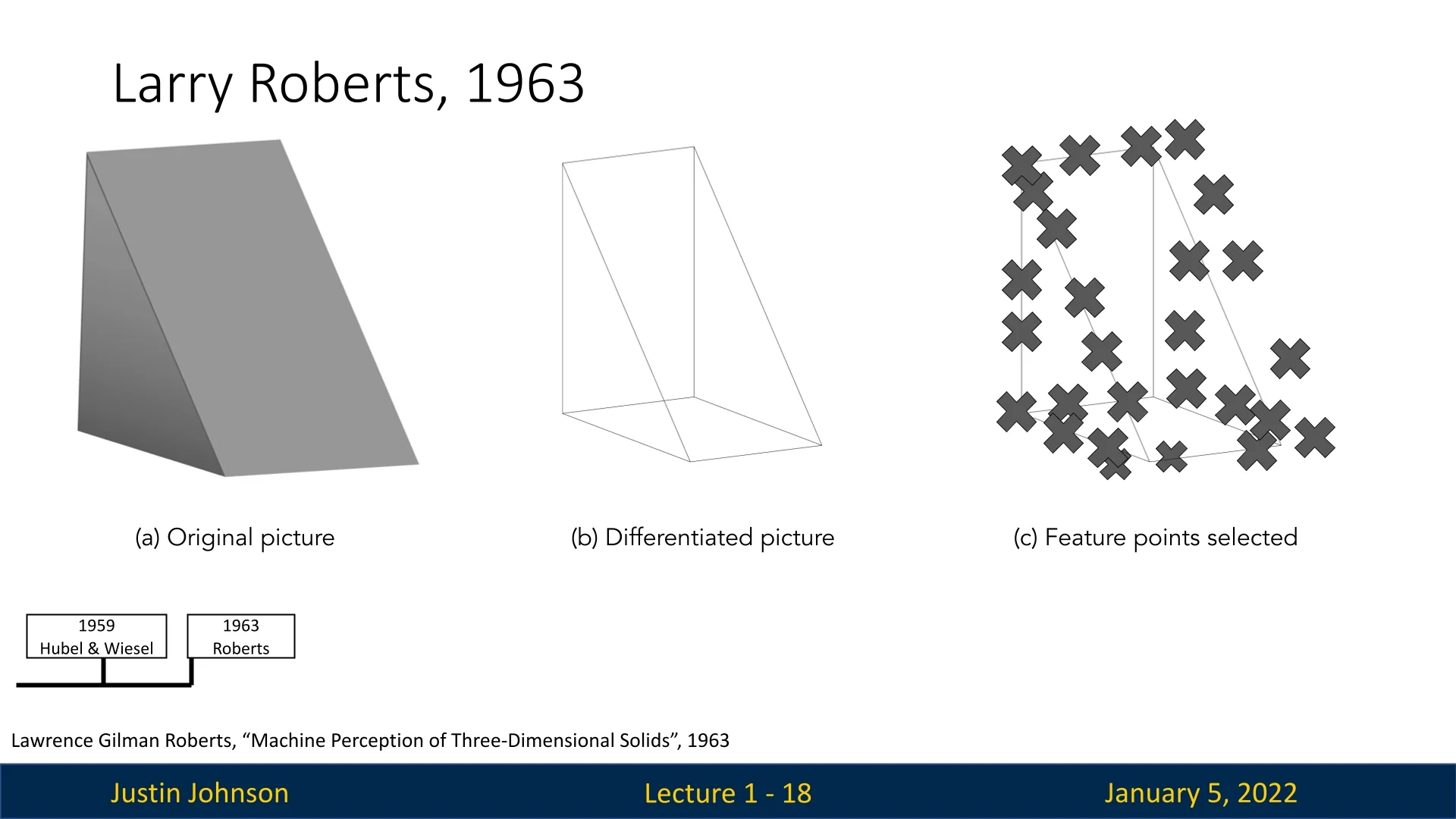 Larry Roberts, 1963

(a) Original picture

(b) Differentiated picture

(c) Feature points selected

1959
Hubel & Wiesel

1963
Roberts

Lawrence Gilman Roberts, “Machine Perception of Three-Dimensional Solids”, 1963

Justin Johnson

Lecture 1 - 18

January 5, 2022